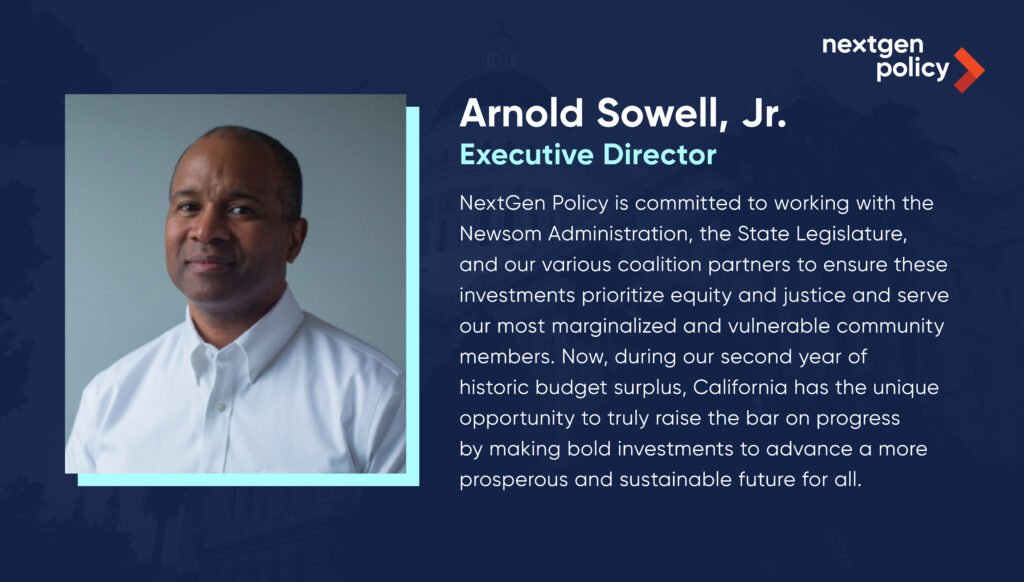 nextgen policy

Arnold Sowell, Jr.
Executive Director

NextGen Policy is committed to working with the Newsom Administration, the State Legislature, and our various coalition partners to ensure these investments prioritize equity and justice and serve our most marginalized and vulnerable community members. Now, during our second year of historic budget surplus, California has the unique opportunity to truly raise the bar on progress by making bold investments to advance a more prosperous and sustainable future for all.